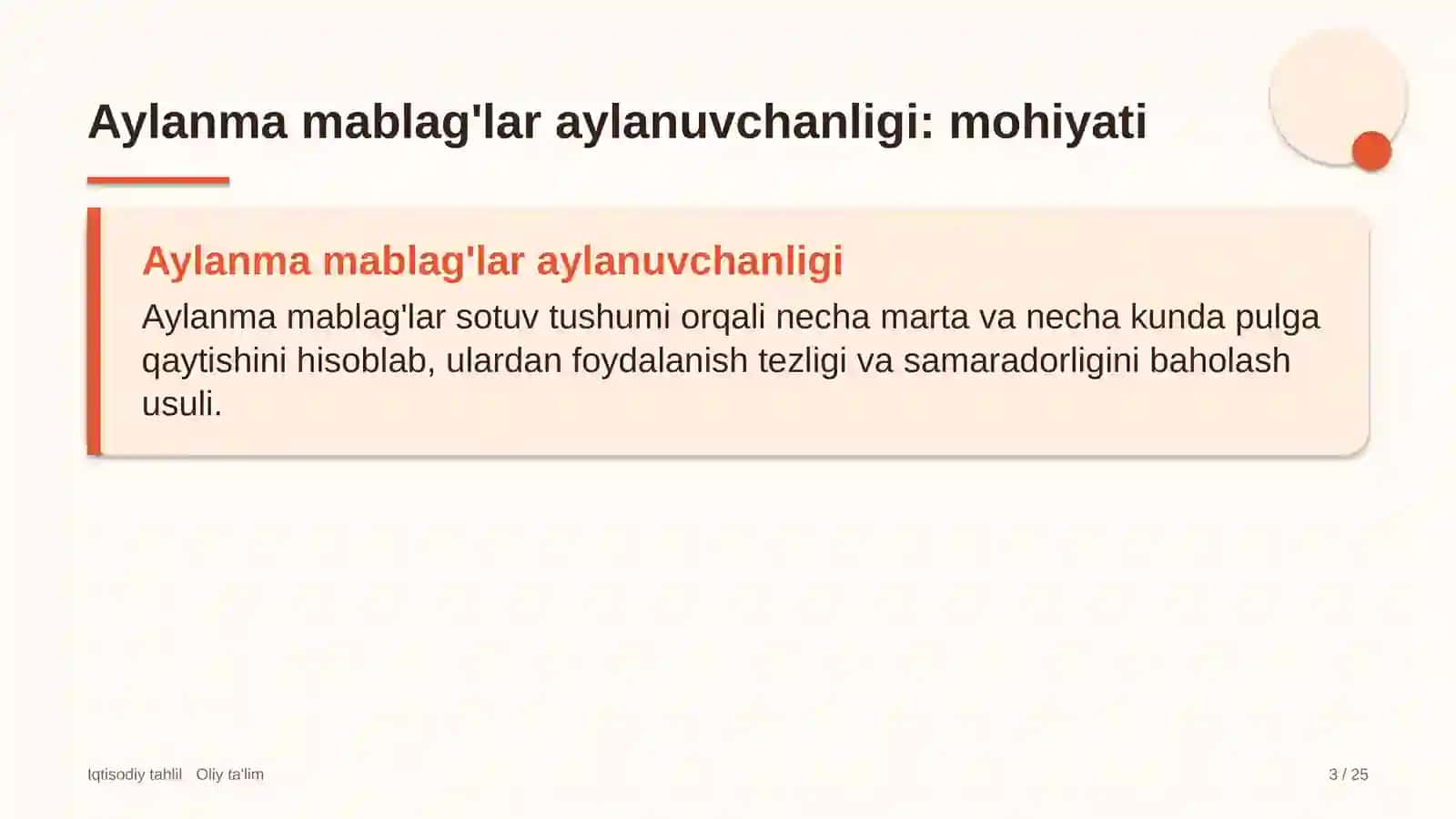 Aylanma mablag'lar aylanuvchanligi: mohiyati

Aylanma mablag'lar aylanuvchanligi

Aylanma mablag'lar sotuv tushumi orqali necha marta va necha kunda pulga qaytishini hisoblab, ulardan foydalanish tezligi va samaradorligini baholash usuli.

Iqtisodiy tahlil Oliy ta'lim

3 / 25